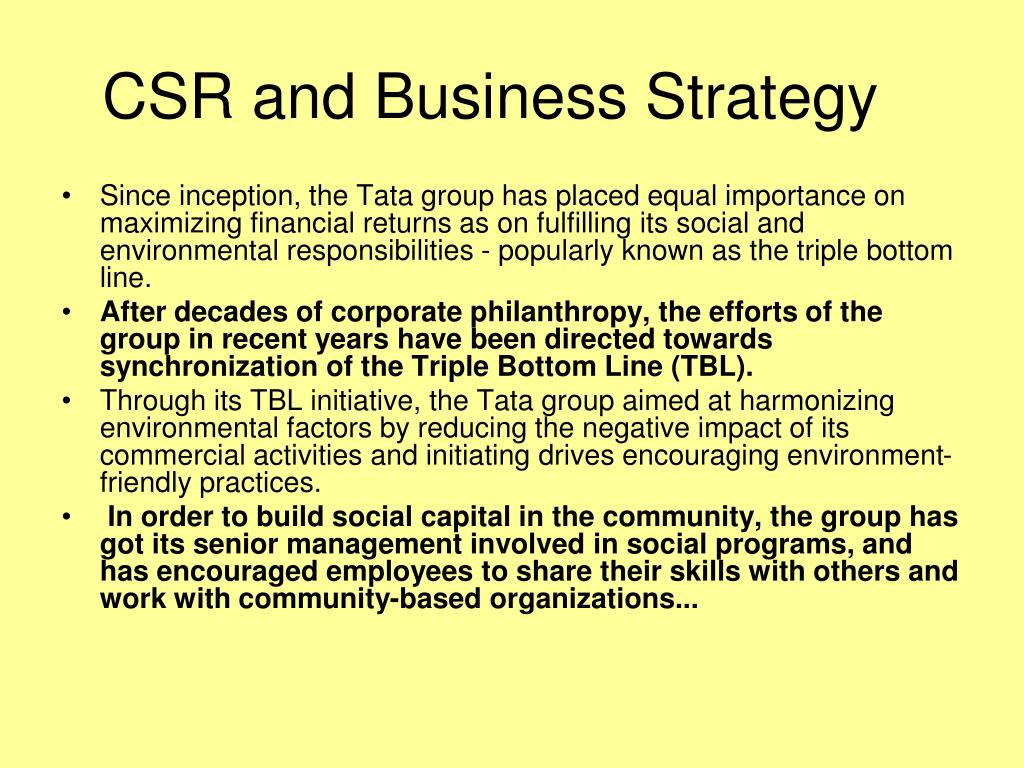 CSR and Business Strategy

• Since inception, the Tata group has placed equal importance on maximizing financial returns as on fulfilling its social and environmental responsibilities - popularly known as the triple bottom line.

• After decades of corporate philanthropy, the efforts of the group in recent years have been directed towards synchronization of the Triple Bottom Line (TBL).

• Through its TBL initiative, the Tata group aimed at harmonizing environmental factors by reducing the negative impact of its commercial activities and initiating drives encouraging environment-friendly practices.

• In order to build social capital in the community, the group has got its senior management involved in social programs, and has encouraged employees to share their skills with others and work with community-based organizations...